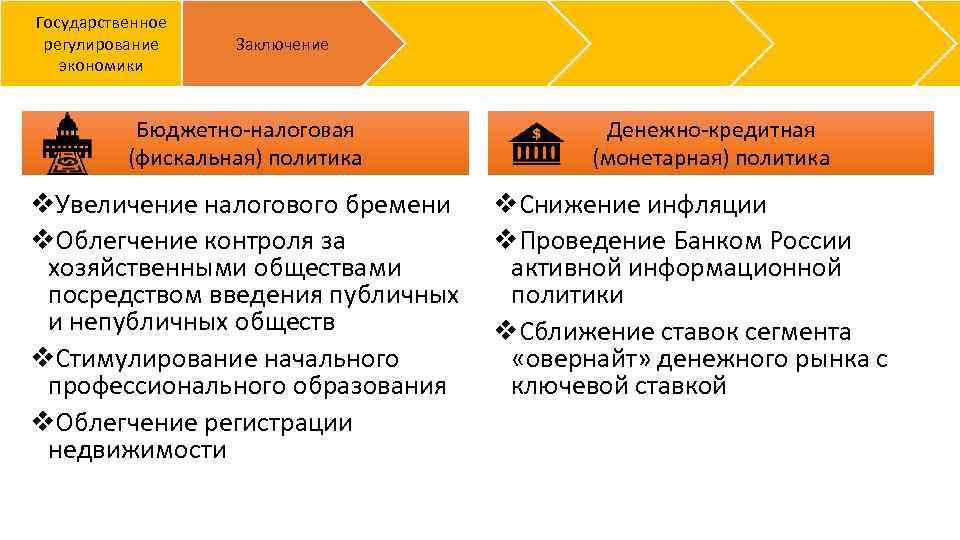 Государственное регулирование экономики

Заключение

Бюджетно-налоговая (фискальная) политика

❖Увеличение налогового бремени
❖Облегчение контроля за хозяйственными обществами посредством введения публичных и непубличных обществ
❖Стимулирование начального профессионального образования
❖Облегчение регистрации недвижимости

Денежно-кредитная (монетарная) политика

❖Снижение инфляции
❖Проведение Банком России активной информационной политики
❖Сближение ставок сегмента «овернайт» денежного рынка с ключевой ставкой